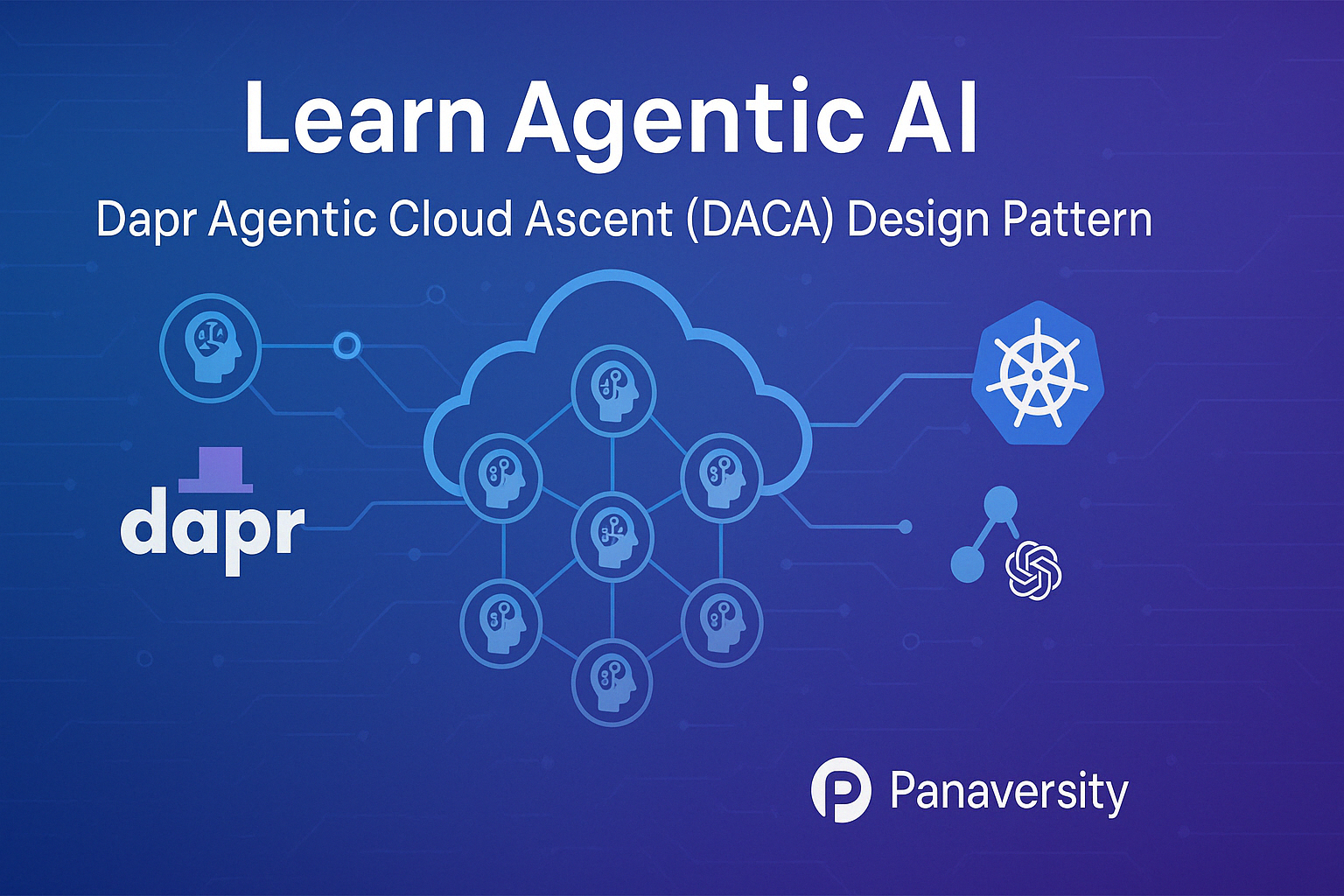 Learn Agentic AI

Dapr Agentic Cloud Ascent (DACA) Design Pattern

dapr

Panaversity